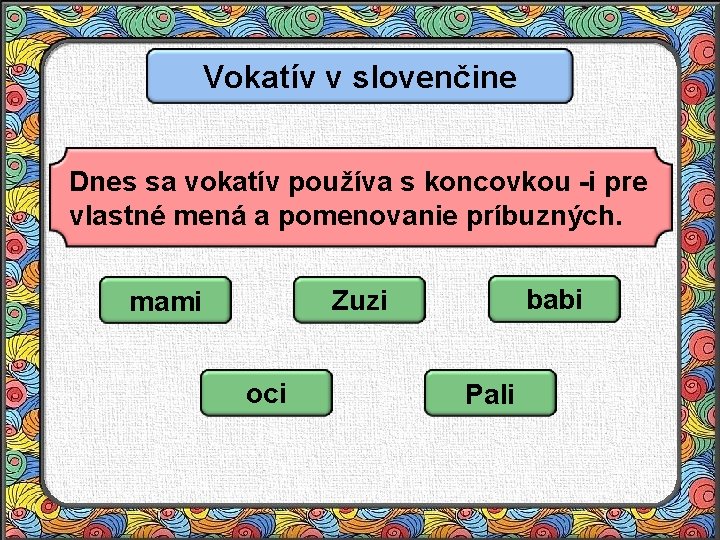 Vokatív v slovenčine

Dnes sa vokatív používa s koncovkou -i pre vlastné mená a pomenovanie príbuzných.

mami

Zuzi

babi

oci

Pali